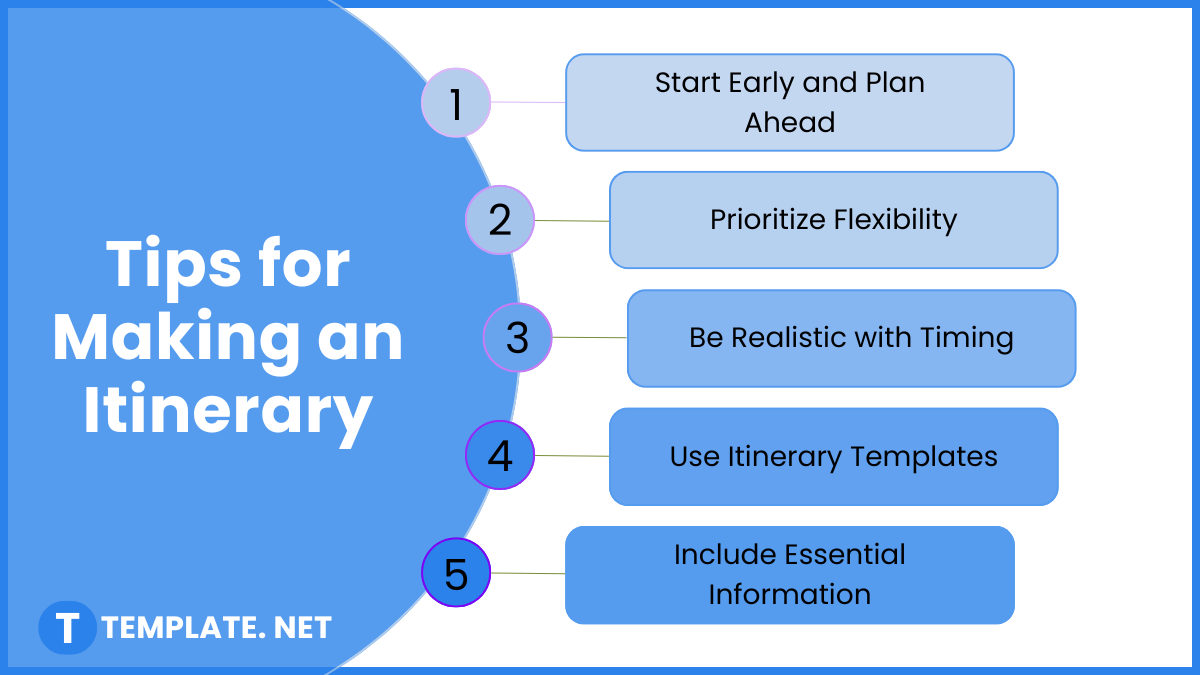 Tips for Making an Itinerary

1
Start Early and Plan Ahead

2
Prioritize Flexibility

3
Be Realistic with Timing

4
Use Itinerary Templates

5
Include Essential Information

T TEMPLATE. NET